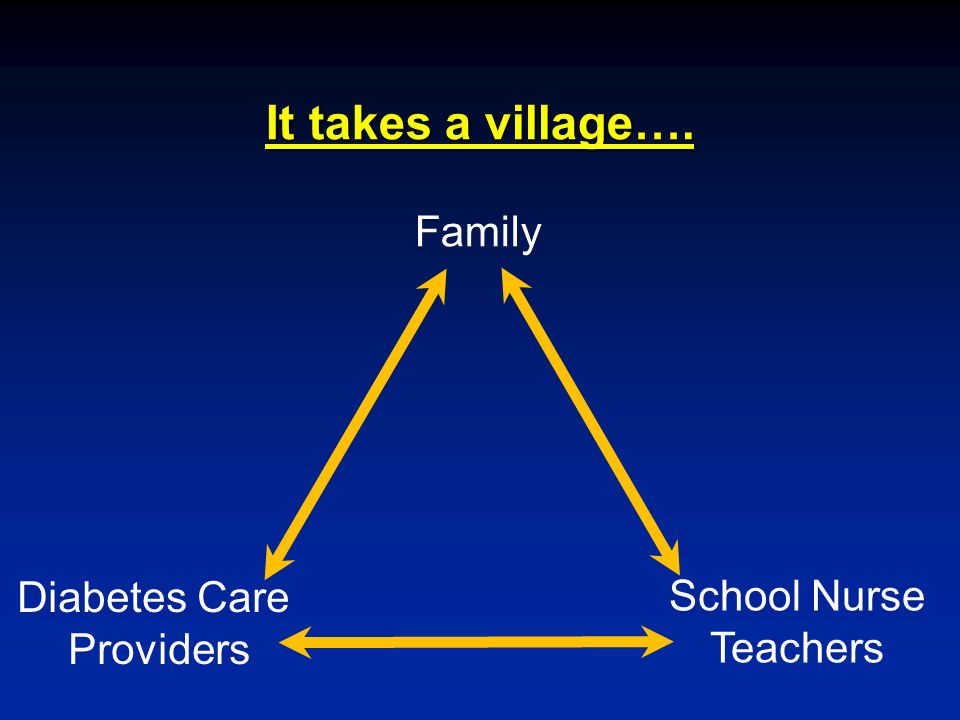 It takes a village….

Family

Diabetes Care Providers

School Nurse Teachers